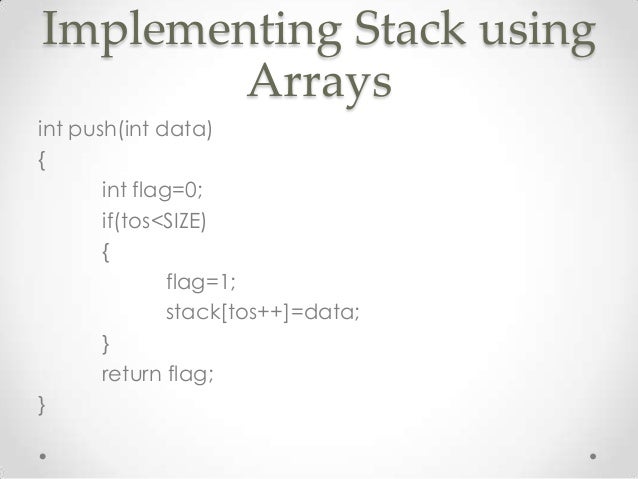 Implementing Stack using Arrays

int push(int data)
{
int flag=0;
if(tos<SIZE)
{
flag=1;
stack[tos++]=data;
}
return flag;
}